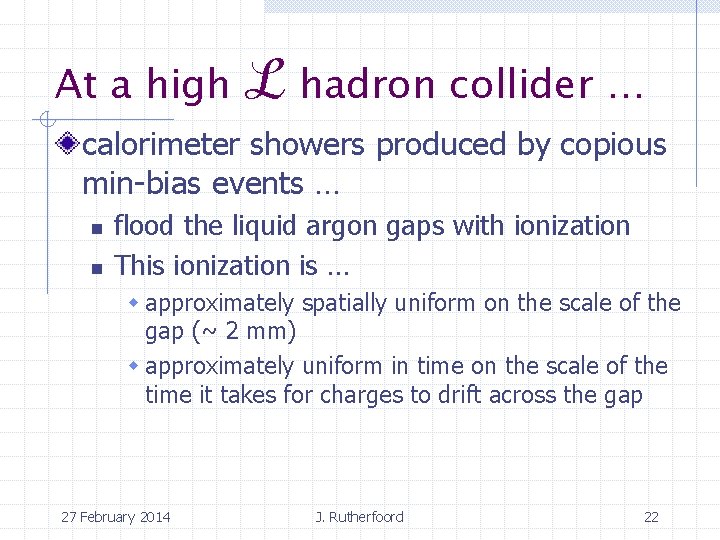 At a high $\mathcal{L}$ hadron collider …

calorimeter showers produced by copious min-bias events …

flood the liquid argon gaps with ionization

This ionization is …

approximately spatially uniform on the scale of the gap (~ 2 mm)

approximately uniform in time on the scale of the time it takes for charges to drift across the gap

27 February 2014

J. Rutherfoord

22